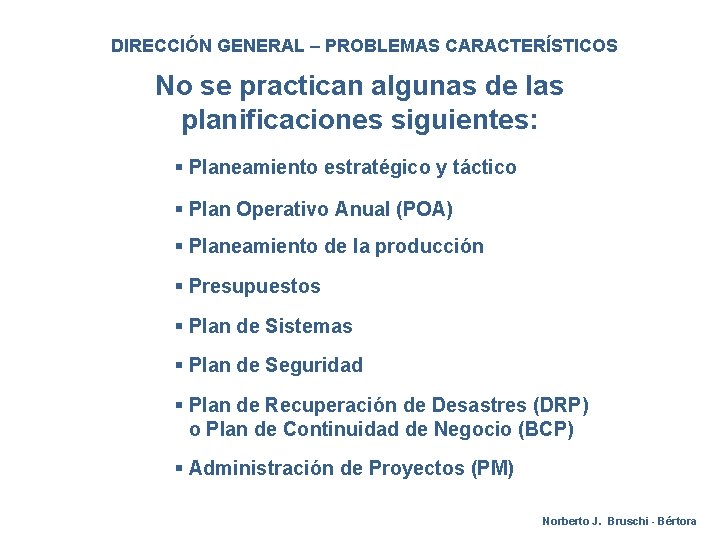 DIRECCIÓN GENERAL – PROBLEMAS CARACTERÍSTICOS

No se practican algunas de las planificaciones siguientes:

▪ Planeamiento estratégico y táctico

▪ Plan Operativo Anual (POA)

▪ Planeamiento de la producción

▪ Presupuestos

▪ Plan de Sistemas

▪ Plan de Seguridad

▪ Plan de Recuperación de Desastres (DRP) o Plan de Continuidad de Negocio (BCP)

▪ Administración de Proyectos (PM)

Norberto J. Bruschi - Bértora